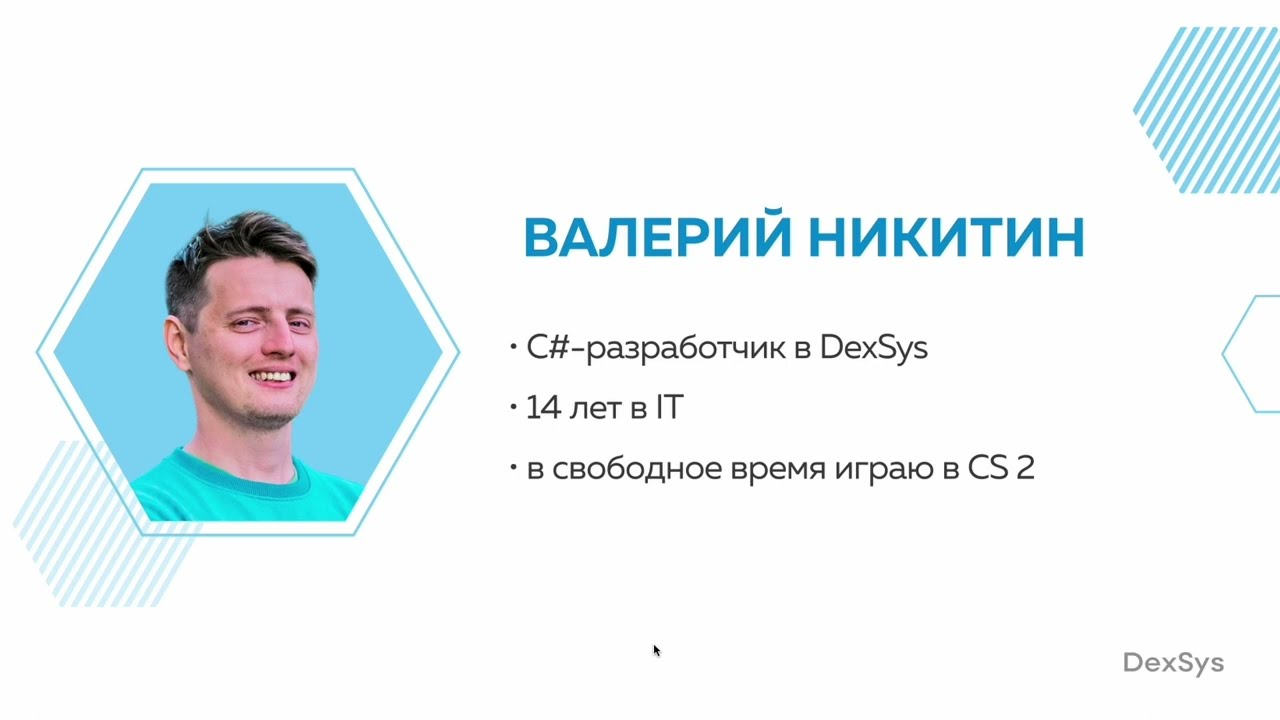 ВАЛЕРИЙ НИКИТИН

• C#-разработчик в DexSys
• 14 лет в IT
• в свободное время играю в CS 2

DexSys